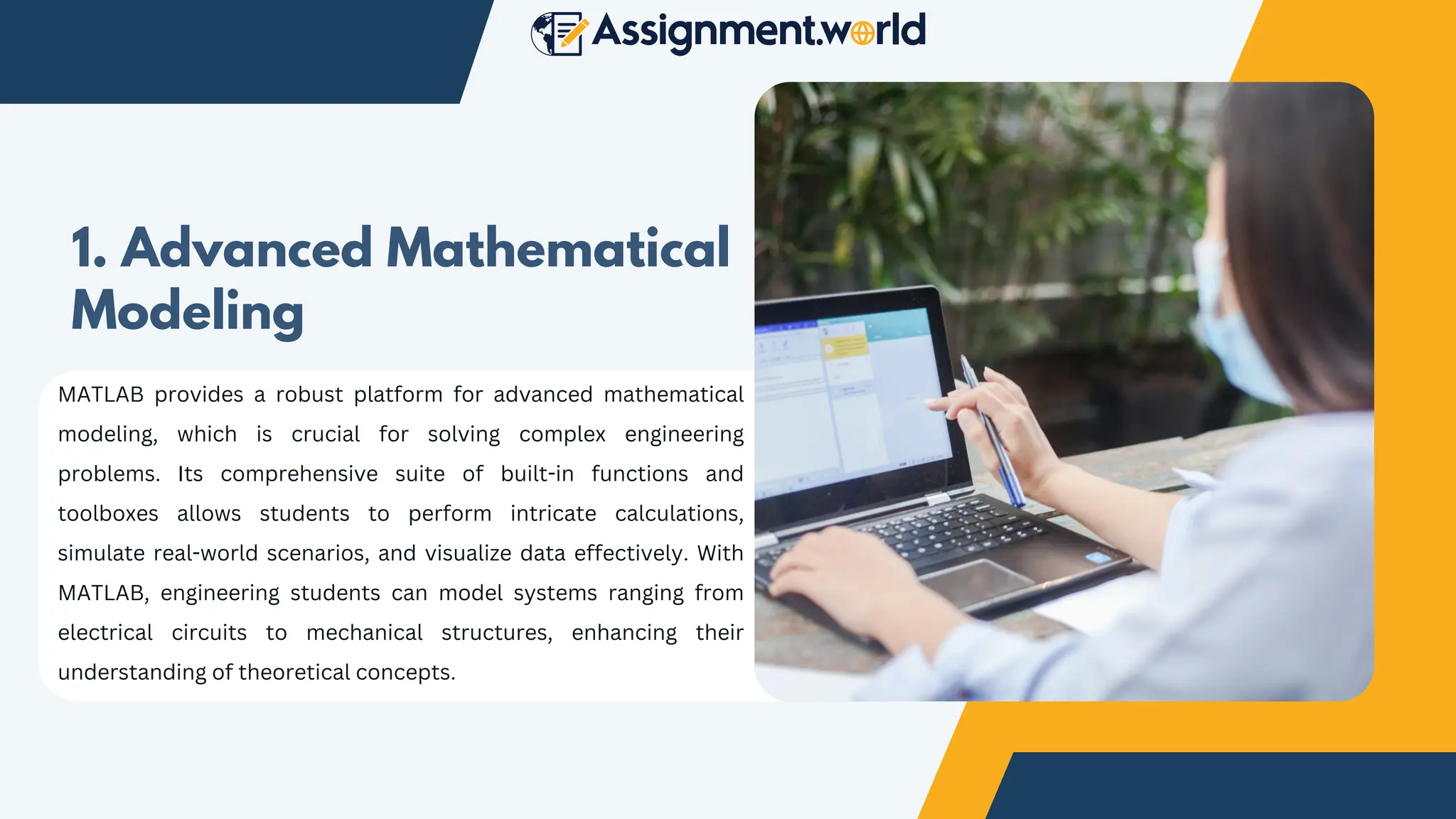 Assignment.world

1. Advanced Mathematical Modeling

MATLAB provides a robust platform for advanced mathematical modeling, which is crucial for solving complex engineering problems. Its comprehensive suite of built-in functions and toolboxes allows students to perform intricate calculations, simulate real-world scenarios, and visualize data effectively. With MATLAB, engineering students can model systems ranging from electrical circuits to mechanical structures, enhancing their understanding of theoretical concepts.